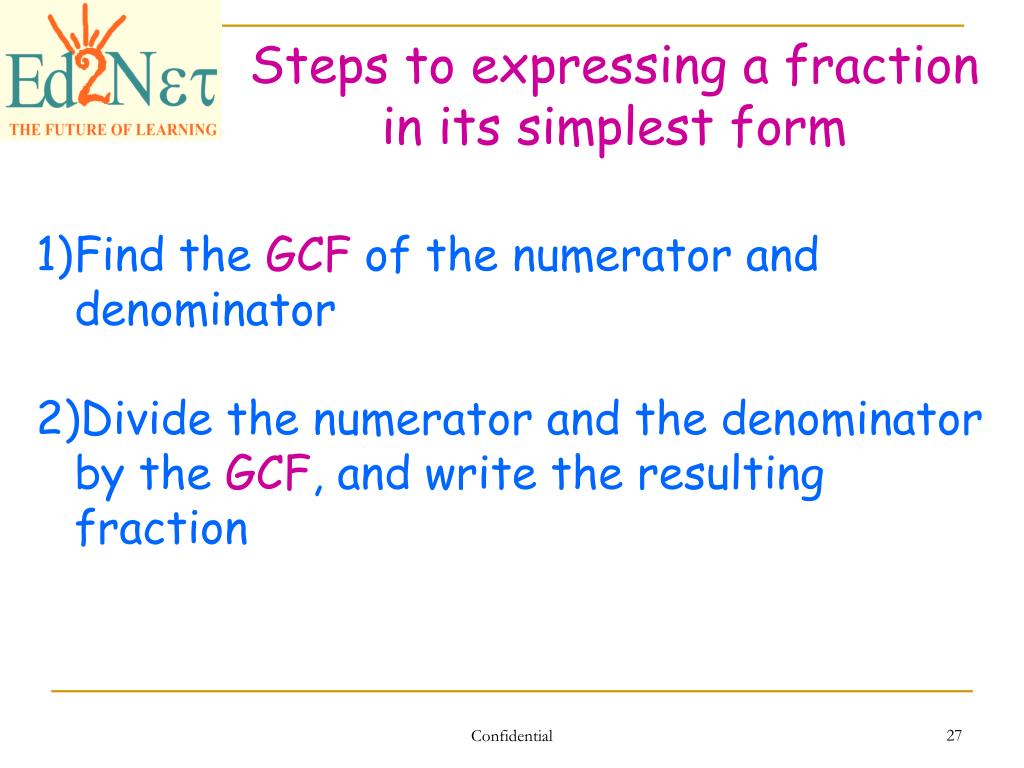 Ed2Nετ
THE FUTURE OF LEARNING

Steps to expressing a fraction in its simplest form

1)Find the GCF of the numerator and denominator

2)Divide the numerator and the denominator by the GCF, and write the resulting fraction

Confidential

27